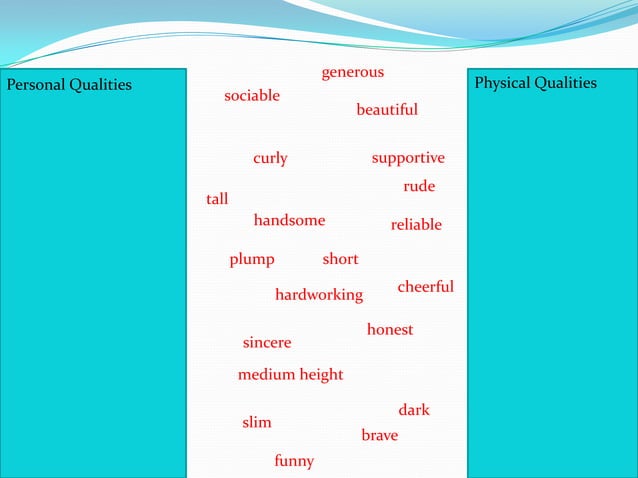 Personal Qualities

generous
sociable
beautiful
curly
supportive
rude
tall
handsome
reliable
plump
short
hardworking
cheerful
honest
sincere
medium height
dark
slim
brave
funny

Physical Qualities